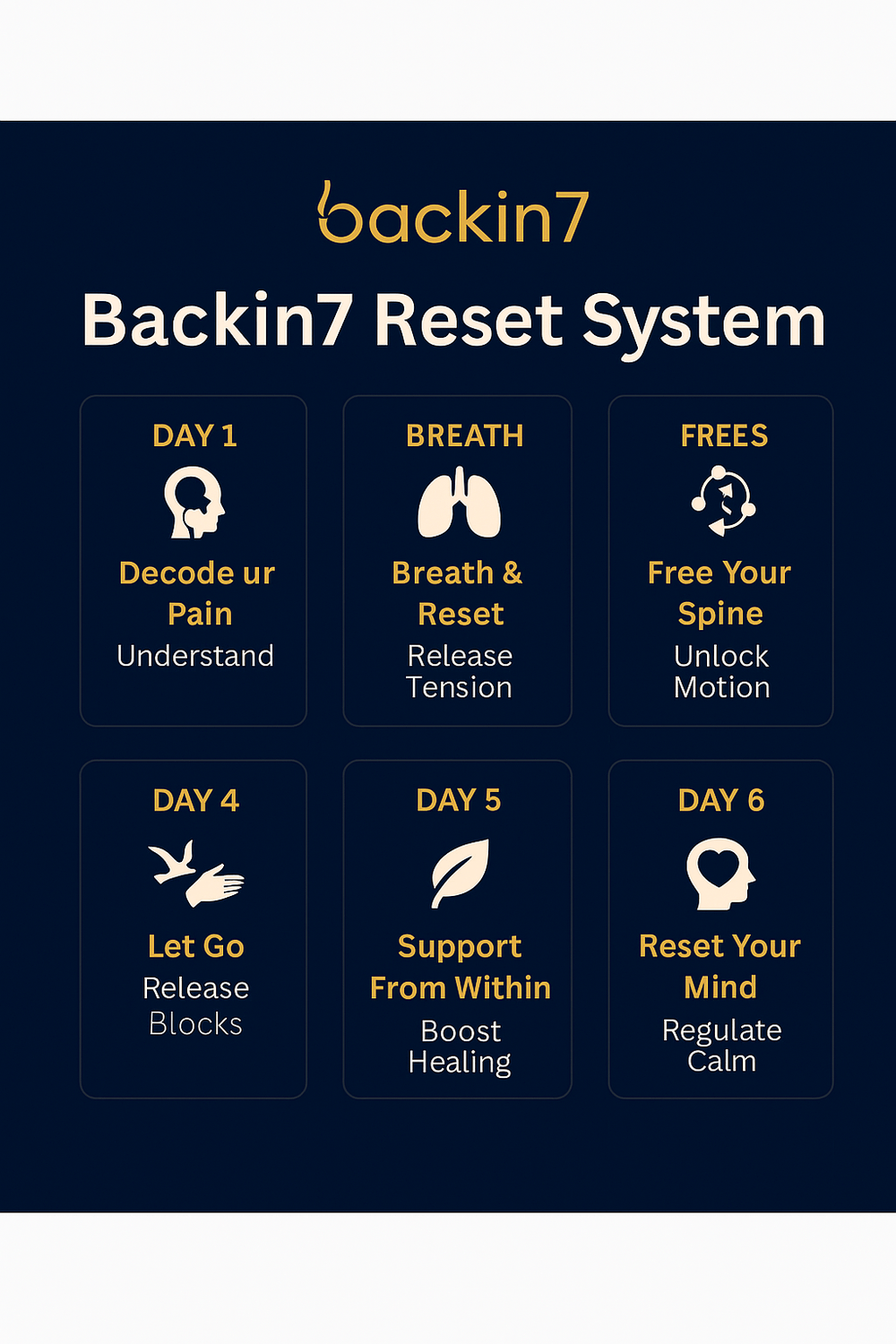 backin7

Backin7 Reset System

DAY 1
Decode ur Pain
Understand

BREATH
Breath & Reset
Release Tension

FREES
Free Your Spine
Unlock Motion

DAY 4
Let Go
Release Blocks

DAY 5
Support From Within
Boost Healing

DAY 6
Reset Your Mind
Regulate Calm